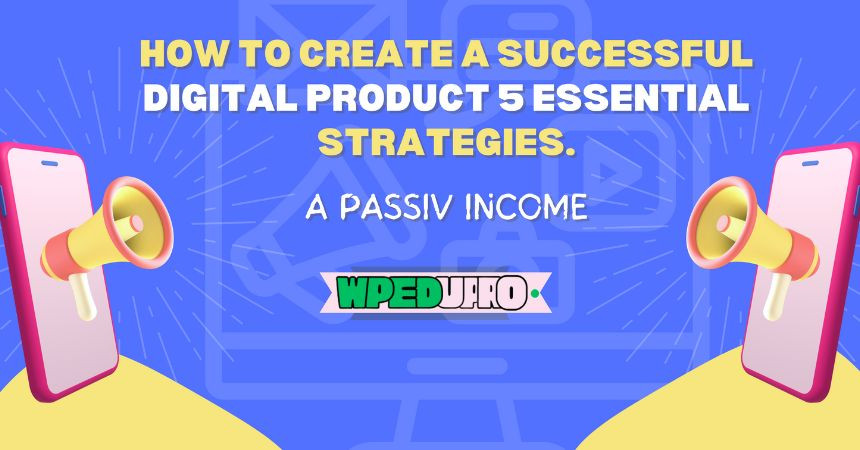 HOW TO CREATE A SUCCESSFUL DIGITAL PRODUCT 5 ESSENTIAL STRATEGIES.

A PASSIV INCOME

WPEDUPRO